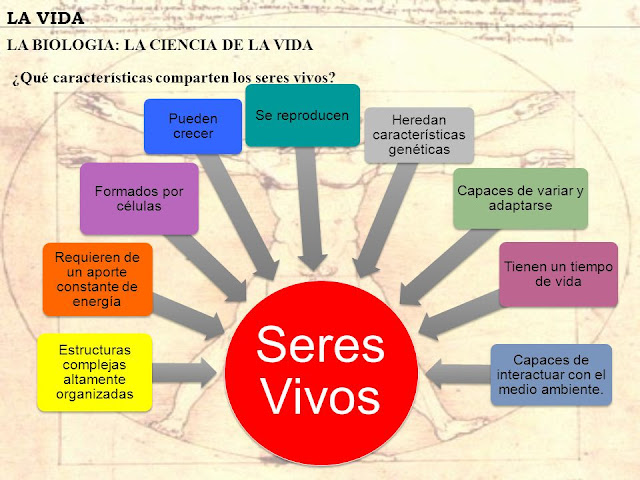 LA VIDA

LA BIOLOGIA: LA CIENCIA DE LA VIDA

¿Qué características comparten los seres vivos?

Estructuras complejas altamente organizadas

Requieren de un aporte constante de energía

Formados por células

Pueden crecer

Se reproducen

Heredan características genéticas

Capaces de variar y adaptarse

Tienen un tiempo de vida

Capaces de interactuar con el medio ambiente.

Seres Vivos